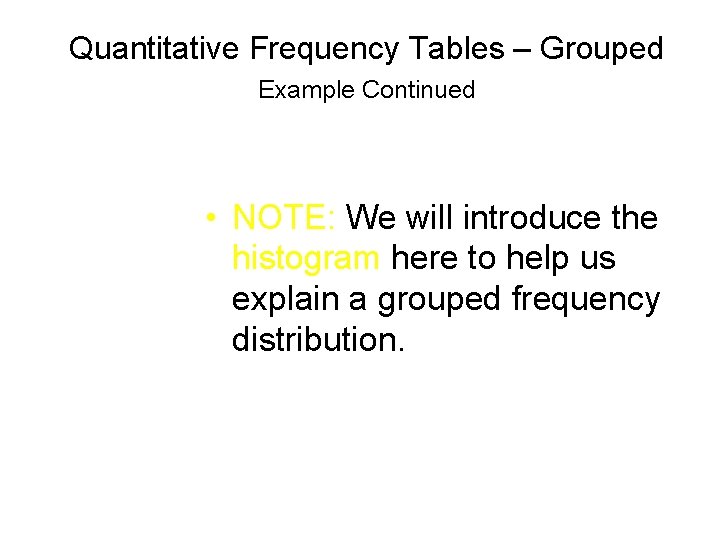 Quantitative Frequency Tables – Grouped
Example Continued

• NOTE: We will introduce the histogram here to help us explain a grouped frequency distribution.